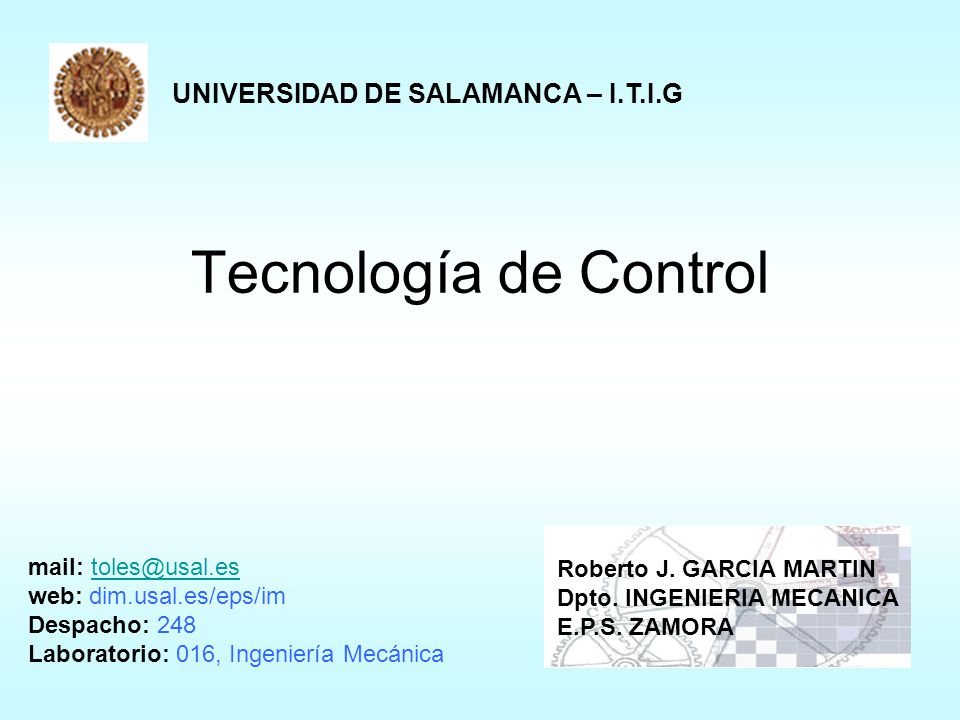 UNIVERSIDAD DE SALAMANCA – I.T.I.G

Tecnología de Control

mail: toles@usal.es
web: dim.usal.es/eps/im
Despacho: 248
Laboratorio: 016, Ingeniería Mecánica

Roberto J. GARCIA MARTIN
Dpto. INGENIERIA MECANICA
E.P.S. ZAMORA